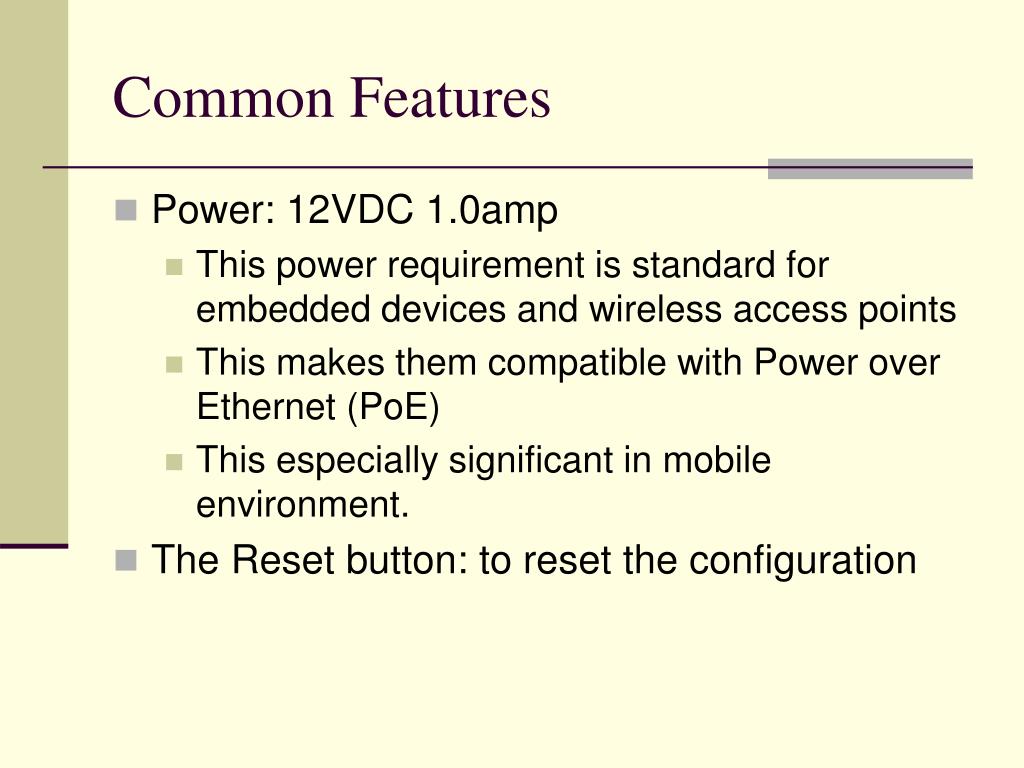 Common Features

Power: 12VDC 1.0amp

This power requirement is standard for embedded devices and wireless access points

This makes them compatible with Power over Ethernet (PoE)

This especially significant in mobile environment.

The Reset button: to reset the configuration